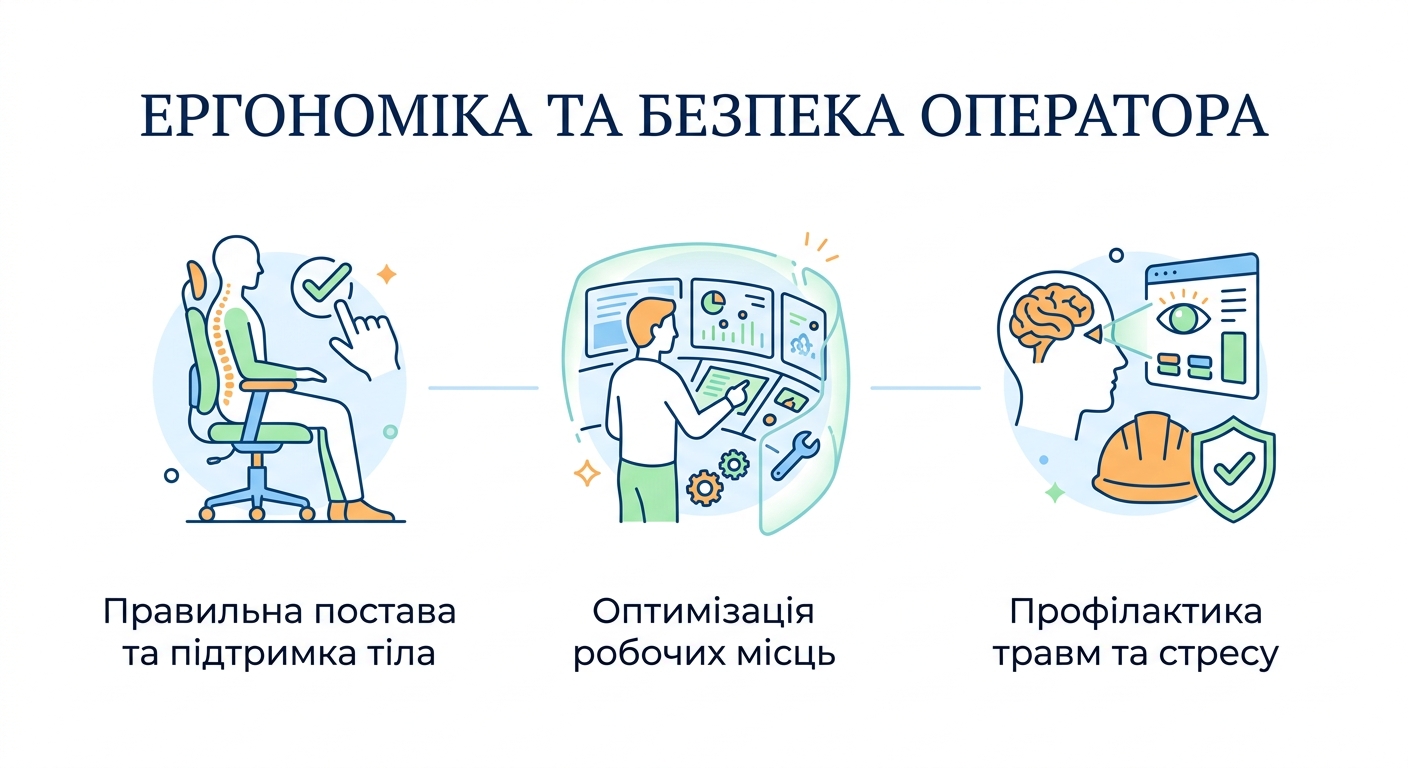 ЕРГОНОМІКА ТА БЕЗПЕКА ОПЕРАТОРА

Правильна постава та підтримка тіла

Оптимізація робочих місць

Профілактика травм та стресу